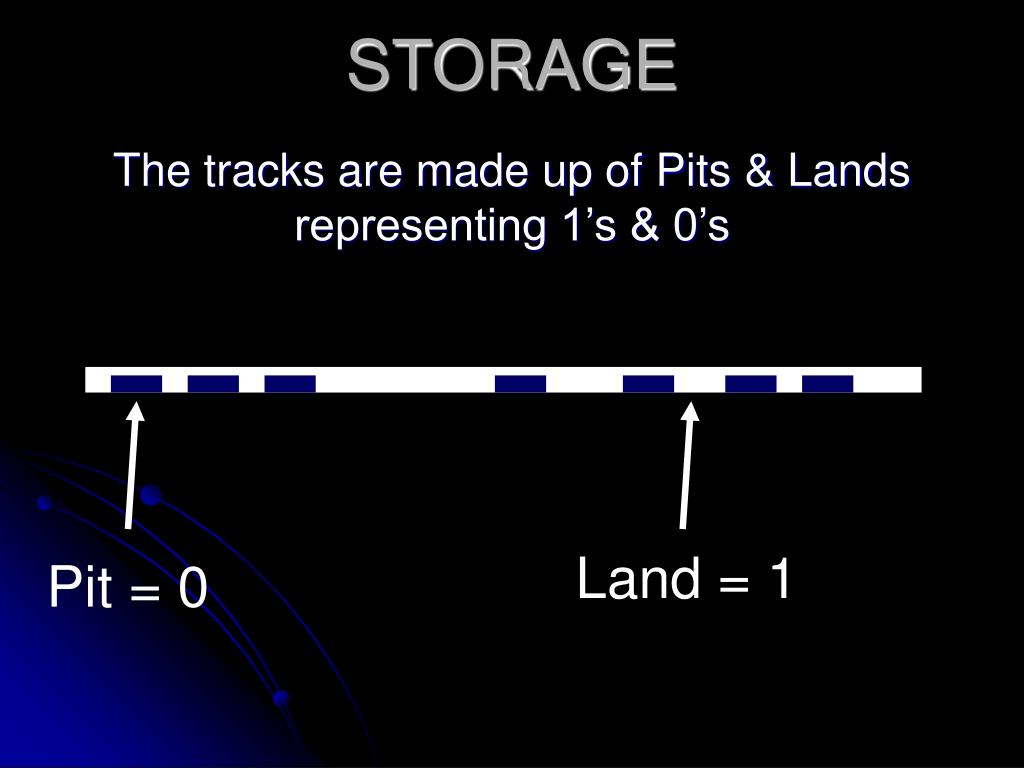 STORAGE

The tracks are made up of Pits & Lands representing 1’s & 0’s

Pit = 0

Land = 1